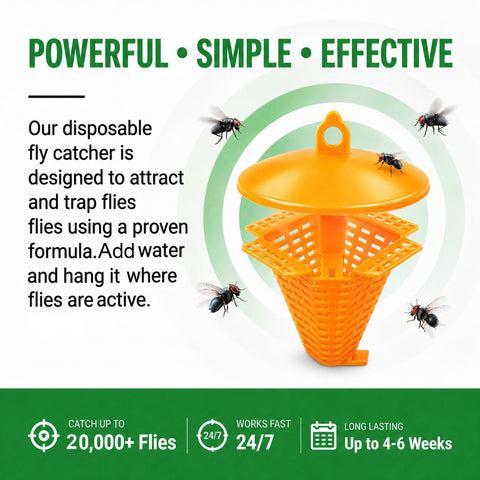 POWERFUL • SIMPLE • EFFECTIVE

Our disposable fly catcher is designed to attract and trap flies flies using a proven formula.Add water and hang it where flies are active.

CATCH UP TO
20,000+ Flies

24/7
WORKS FAST
24/7

LONG LASTING
Up to 4-6 Weeks